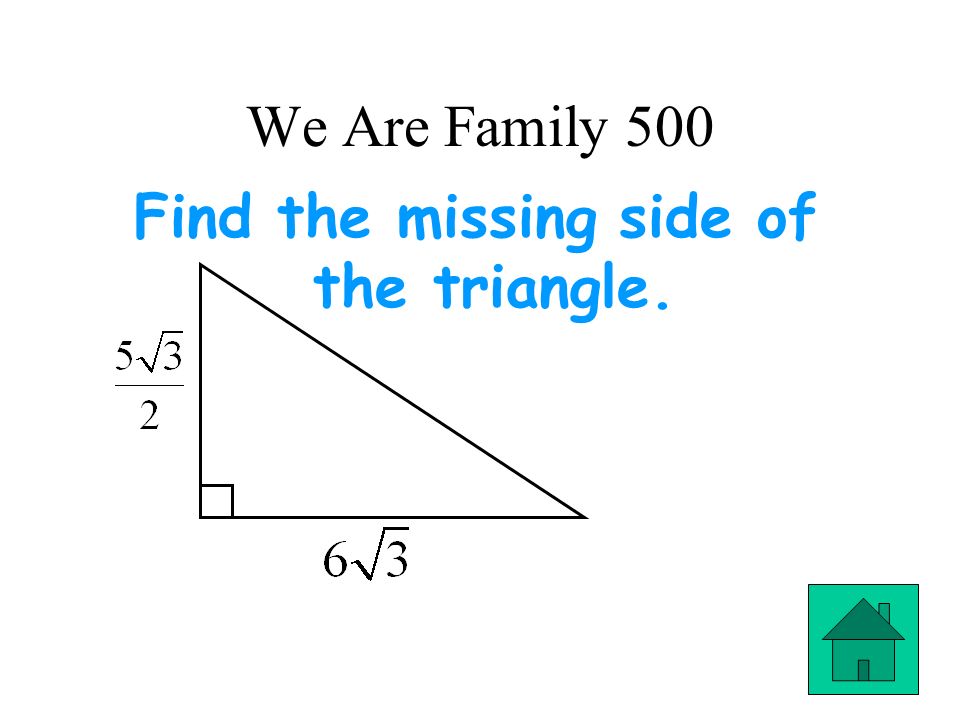 We Are Family 500

Find the missing side of the triangle.

$\frac{5\sqrt{3}}{2}$

$6\sqrt{3}$